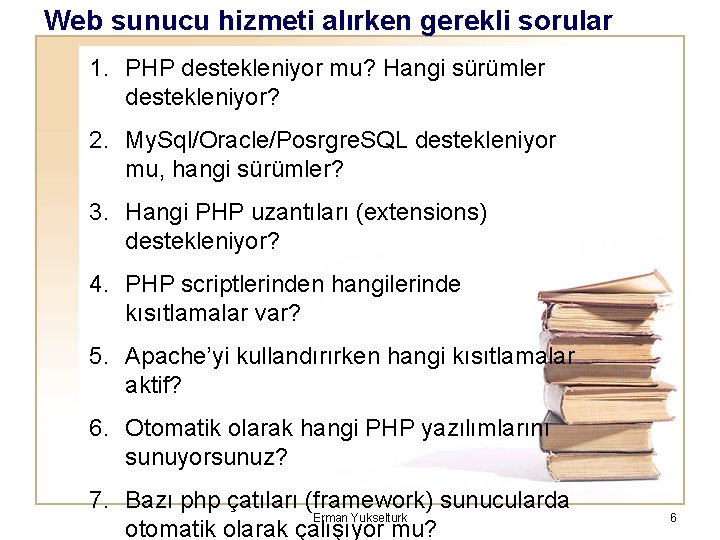 Web sunucu hizmeti alırken gerekli sorular

1. PHP destekleniyor mu? Hangi sürümler destekleniyor?
2. MySql/Oracle/PosrgreSQL destekleniyor mu, hangi sürümler?
3. Hangi PHP uzantıları (extensions) destekleniyor?
4. PHP scriptlerinden hangilerinde kısıtlamalar var?
5. Apache'yi kullandırırken hangi kısıtlamalar aktif?
6. Otomatik olarak hangi PHP yazılımlarını sunuyorsunuz?
7. Bazı php çatıları (framework) sunucularda otomatik olarak çalışıyor mu?

Erman Yukselturk

6